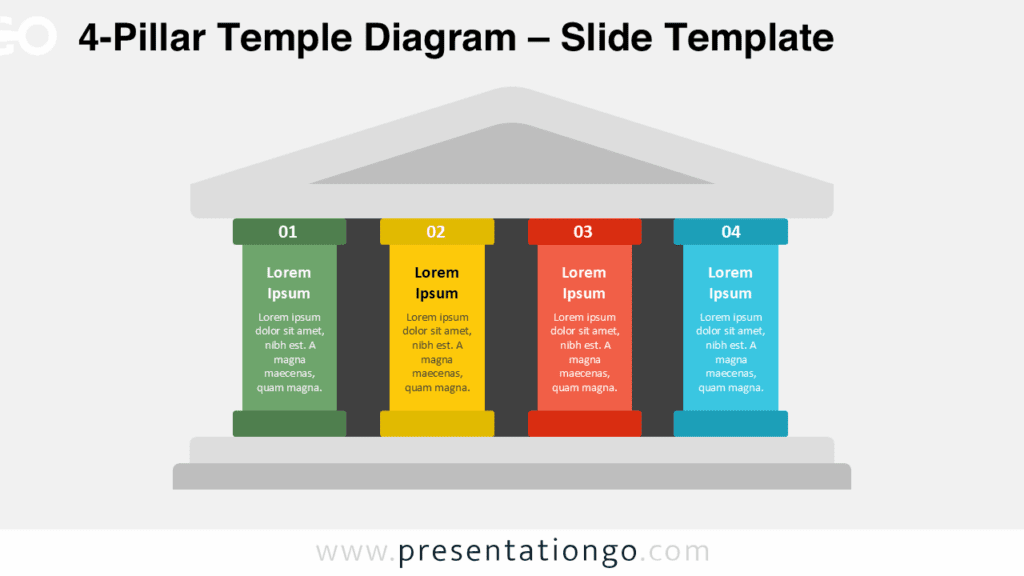 GO 4-Pillar Temple Diagram – Slide Template

01
Lorem Ipsum
Lorem ipsum dolor sit amet, nibh est. A magna maecenas, quam magna.

02
Lorem Ipsum
Lorem ipsum dolor sit amet, nibh est. A magna maecenas, quam magna.

03
Lorem Ipsum
Lorem ipsum dolor sit amet, nibh est. A magna maecenas, quam magna.

04
Lorem Ipsum
Lorem ipsum dolor sit amet, nibh est. A magna maecenas, quam magna.

www.presentationgo.com